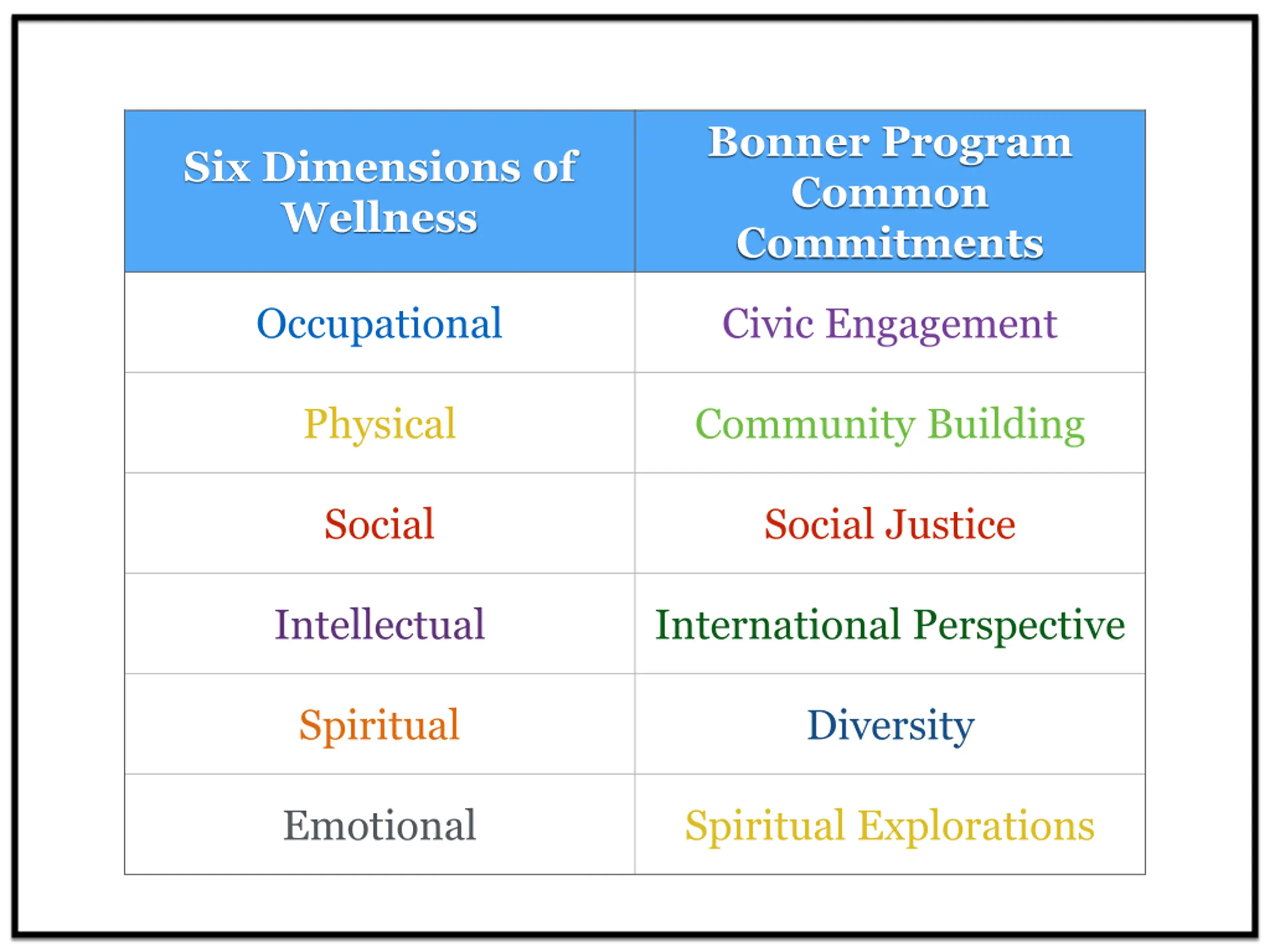 | Six Dimensions of Wellness | Bonner Program Common Commitments |
|---|---|
| Occupational | Civic Engagement |
| Physical | Community Building |
| Social | Social Justice |
| Intellectual | International Perspective |
| Spiritual | Diversity |
| Emotional | Spiritual Explorations |